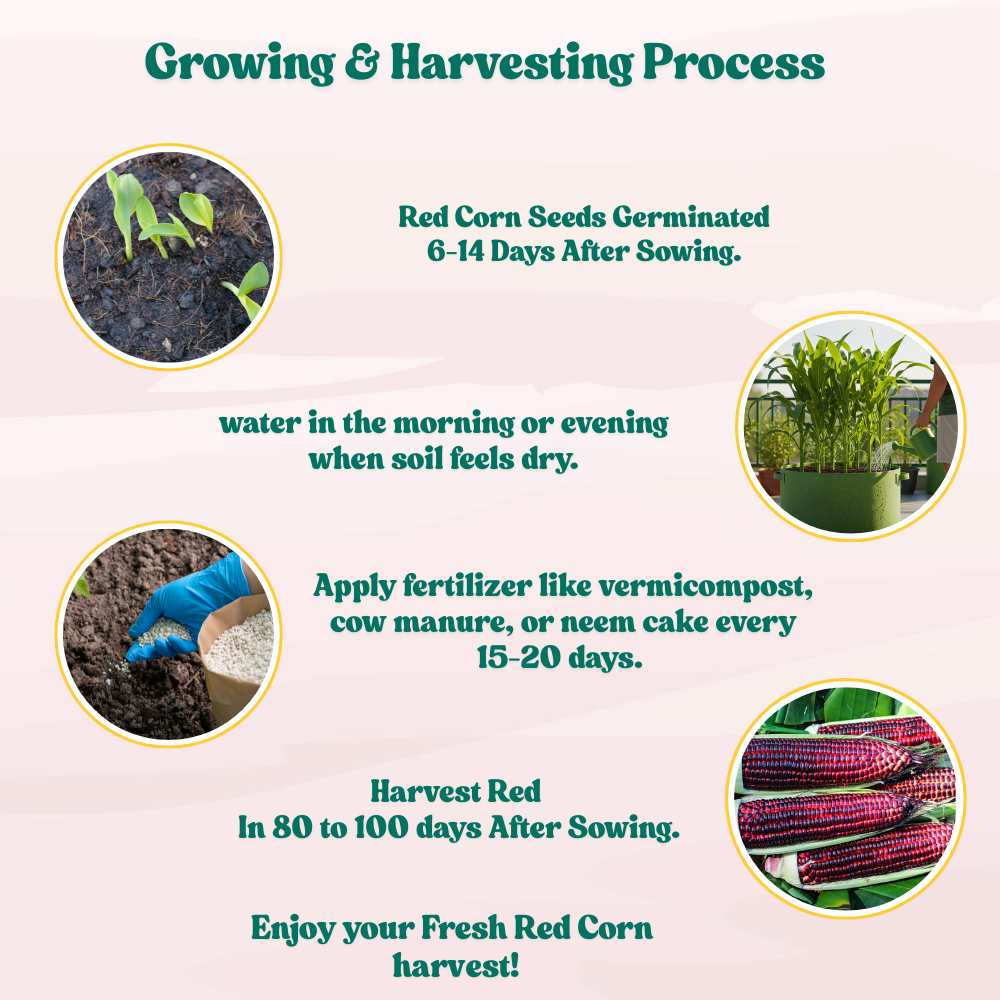 Growing & Harvesting Process

Red Corn Seeds Germinated 6-14 Days After Sowing.

water in the morning or evening when soil feels dry.

Apply fertilizer like vermicompost, cow manure, or neem cake every 15-20 days.

Harvest Red In 80 to 100 days After Sowing.

Enjoy your Fresh Red Corn harvest!